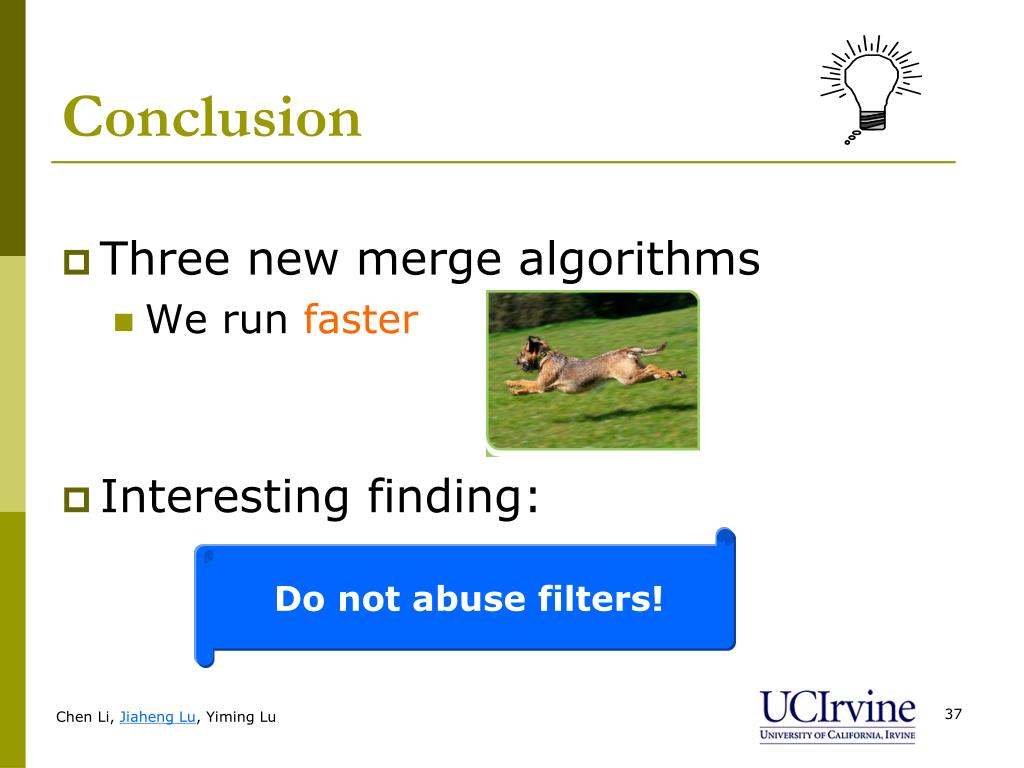 Conclusion

Three new merge algorithms

We run faster

Interesting finding:

Do not abuse filters!

Chen Li, Jiaheng Lu, Yiming Lu

UCIrvine
UNIVERSITY OF CALIFORNIA, IRVINE

37